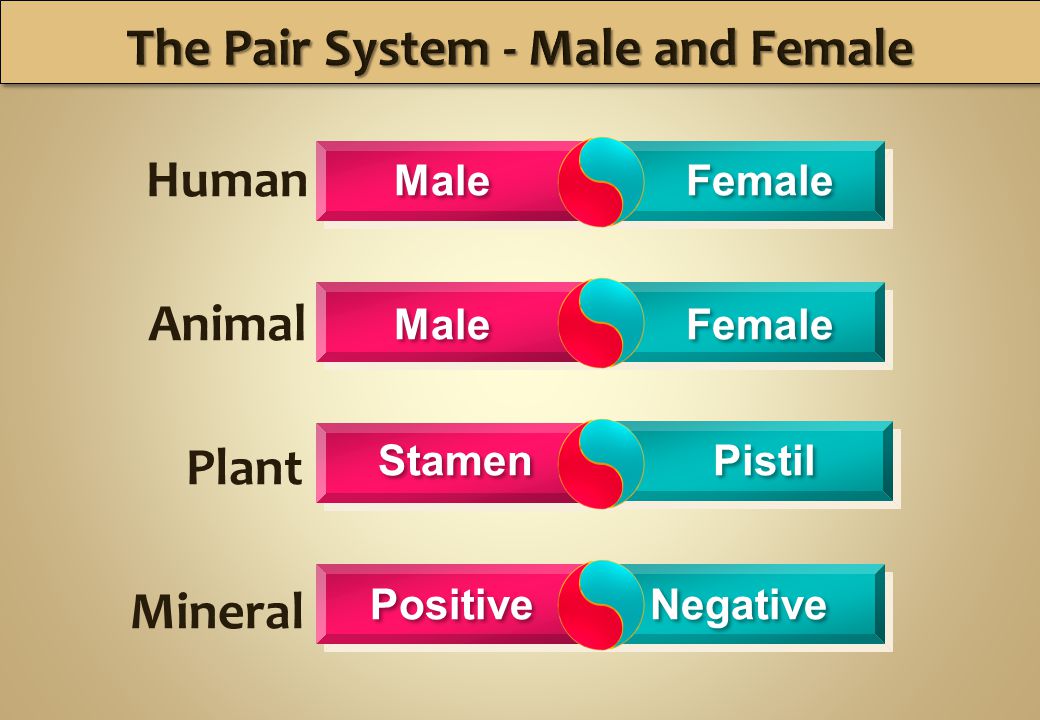 The Pair System - Male and Female

Human Male Female

Animal Male Female

Plant Stamen Pistil

Mineral Positive Negative